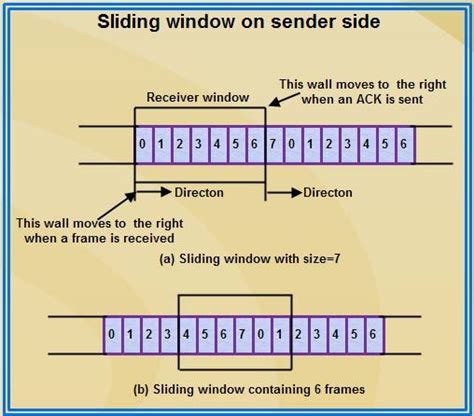 Sliding window on sender side

Receiver window

This wall moves to the right when an ACK is sent

0 1 2 3 4 5 6 7 0 1 2 3 4 5 6

Directon

Directon

This wall moves to the right when a frame is received

(a) Sliding window with size=7

0 1 2 3 4 5 6 7 0 1 2 3 4 5 6

(b) Sliding window containing 6 frames